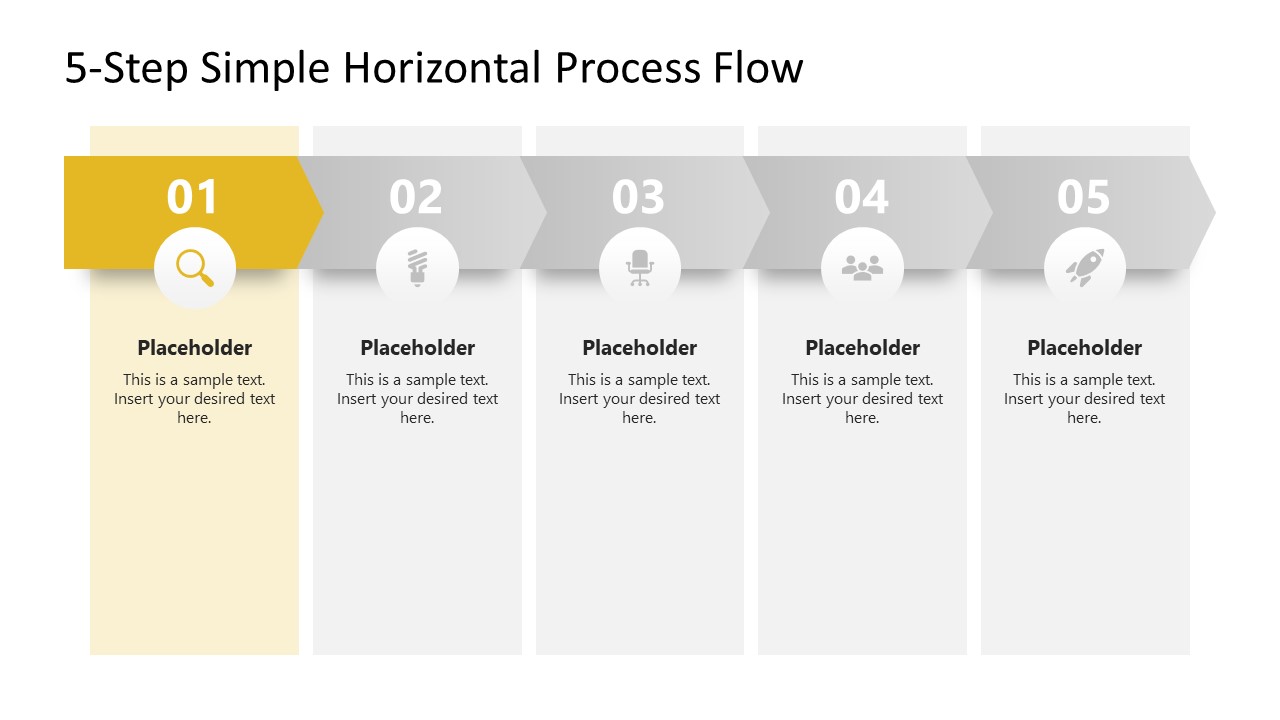 5-Step Simple Horizontal Process Flow

01

Placeholder

This is a sample text. Insert your desired text here.

02

Placeholder

This is a sample text. Insert your desired text here.

03

Placeholder

This is a sample text. Insert your desired text here.

04

Placeholder

This is a sample text. Insert your desired text here.

05

Placeholder

This is a sample text. Insert your desired text here.